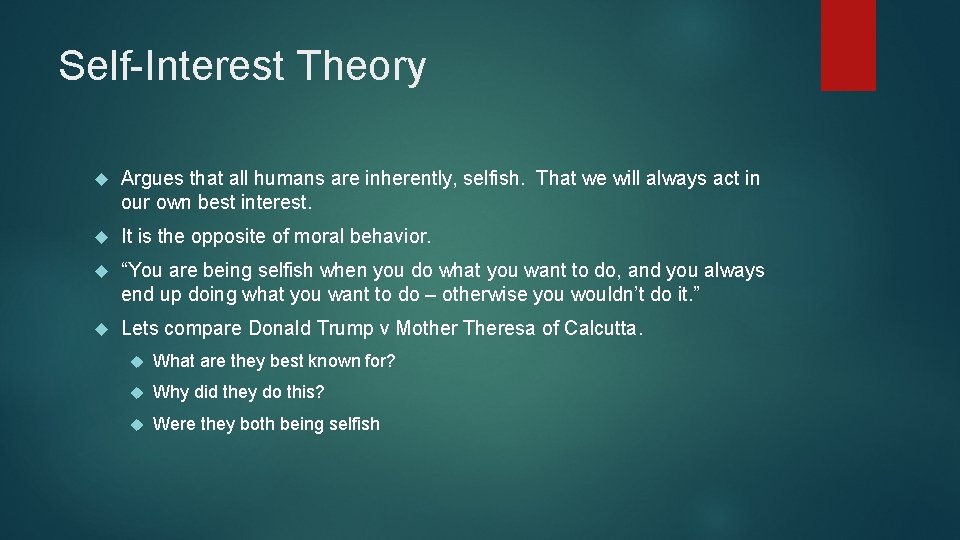 Self-Interest Theory

Argues that all humans are inherently, selfish. That we will always act in our own best interest.

It is the opposite of moral behavior.

“You are being selfish when you do what you want to do, and you always end up doing what you want to do – otherwise you wouldn’t do it.”

Lets compare Donald Trump v Mother Theresa of Calcutta.

What are they best known for?

Why did they do this?

Were they both being selfish